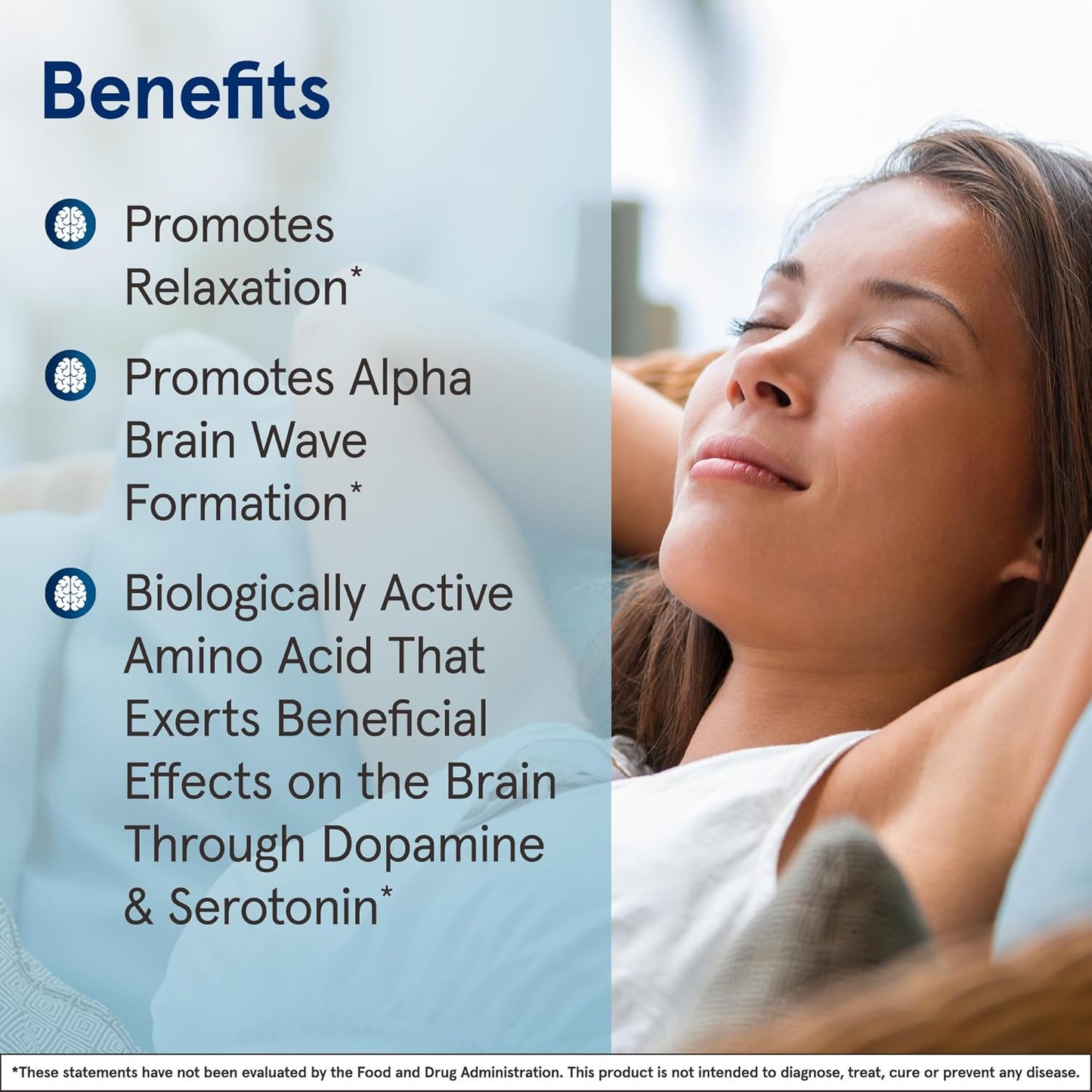 Benefits

Promotes Relaxation*

Promotes Alpha Brain Wave Formation*

Biologically Active Amino Acid That Exerts Beneficial Effects on the Brain Through Dopamine & Serotonin*

*These statements have not been evaluated by the Food and Drug Administration. This product is not intended to diagnose, treat, cure or prevent any disease.